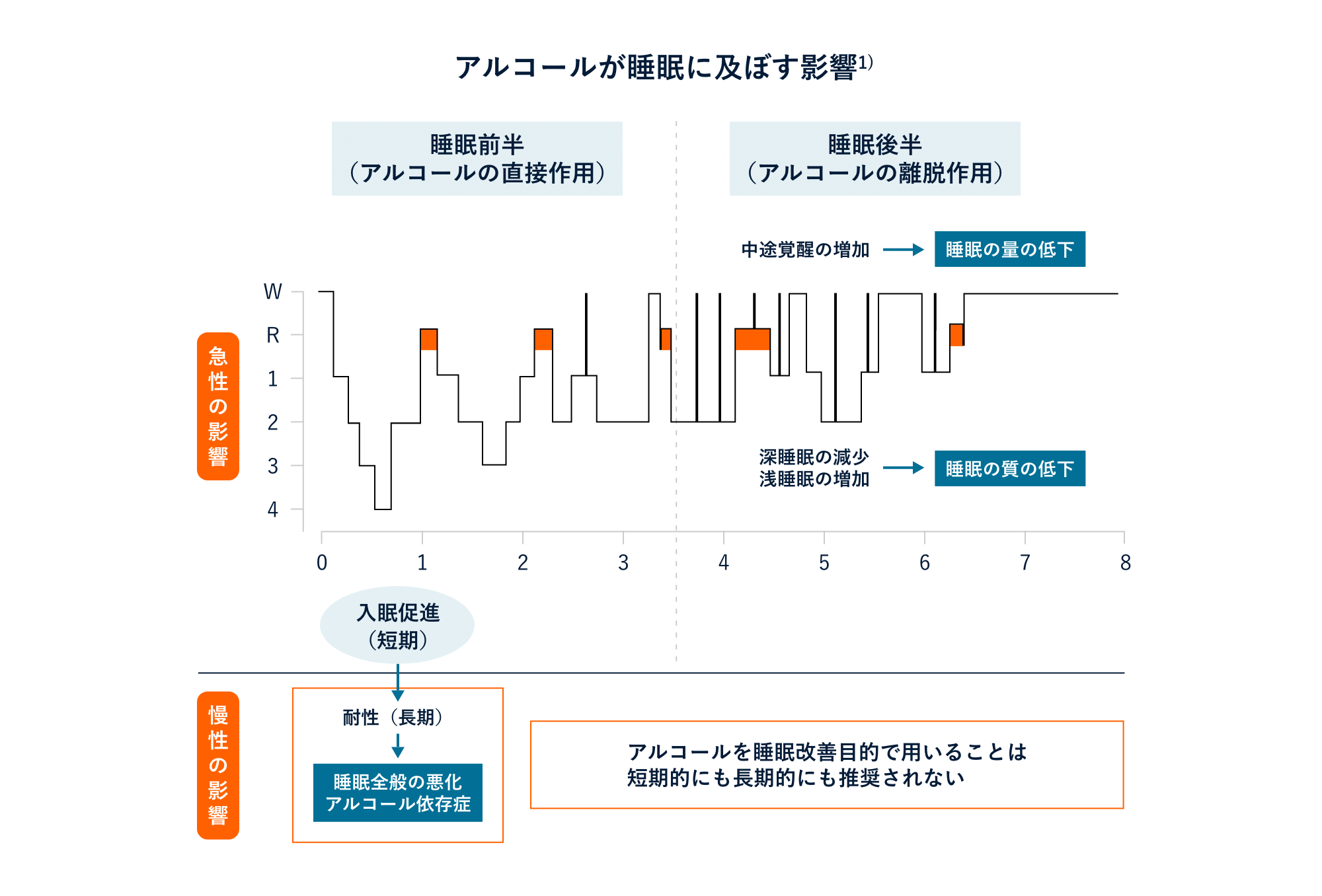 アルコールが睡眠に及ぼす影響$^{1)}$

睡眠前半
（アルコールの直接作用）

睡眠後半
（アルコールの離脱作用）

中途覚醒の増加 → 睡眠の量の低下

急性の影響

W
R
1
2
3
4

深睡眠の減少
浅睡眠の増加 → 睡眠の質の低下

0 1 2 3 4 5 6 7 8

入眠促進
（短期）

慢性の影響

耐性（長期）

睡眠全般の悪化
アルコール依存症

アルコールを睡眠改善目的で用いることは
短期的にも長期的にも推奨されない